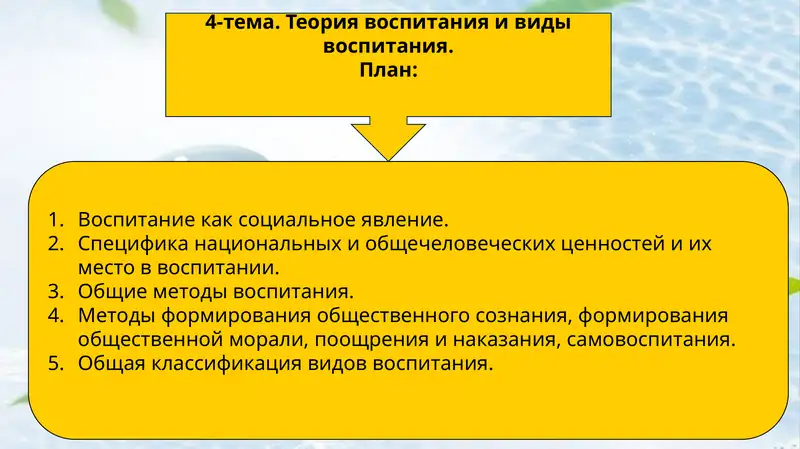 4-тема. Теория воспитания и виды воспитания.
План:

1. Воспитание как социальное явление.
2. Специфика национальных и общечеловеческих ценностей и их место в воспитании.
3. Общие методы воспитания.
4. Методы формирования общественного сознания, формирования общественной морали, поощрения и наказания, самовоспитания.
5. Общая классификация видов воспитания.